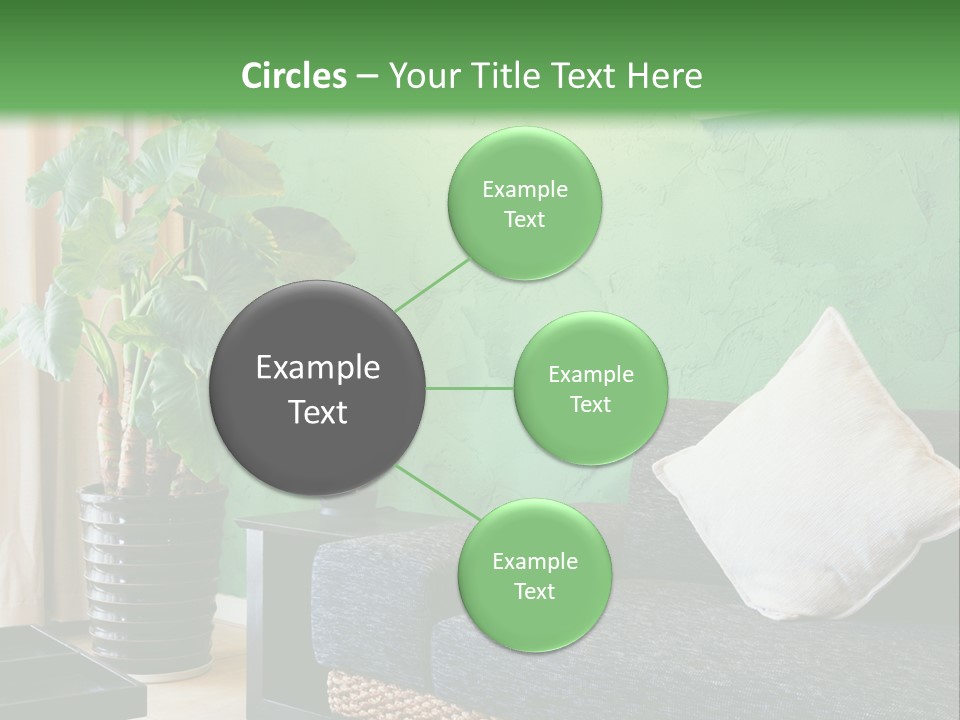 Circles – Your Title Text Here

Example Text

Example Text

Example Text

Example Text